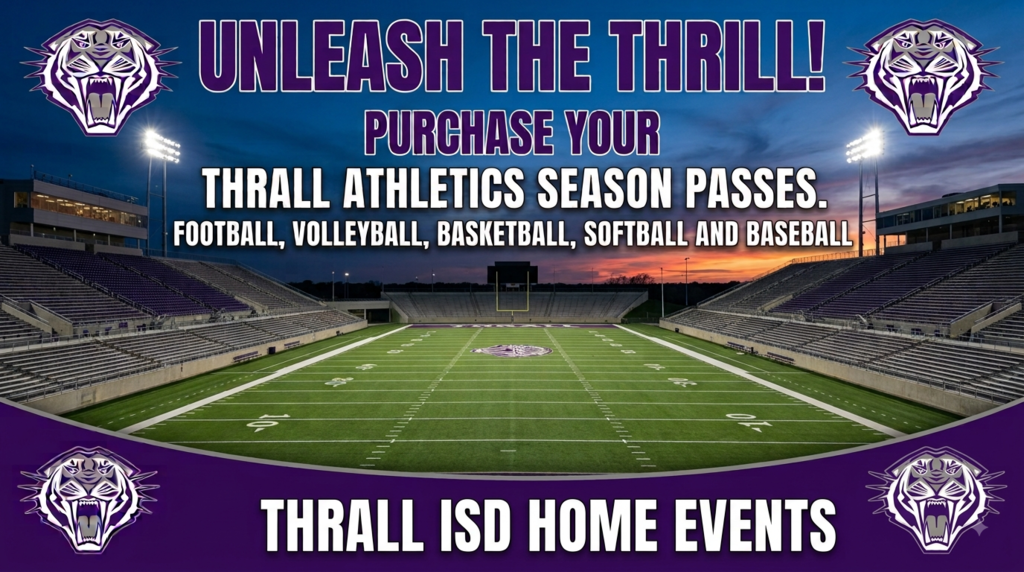 UNLEASH THE THRILL!
PURCHASE YOUR
THRALL ATHLETICS SEASON PASSES.
FOOTBALL, VOLLEYBALL, BASKETBALL, SOFTBALL AND BASEBALL

10
10

THRALL ISD HOME EVENTS